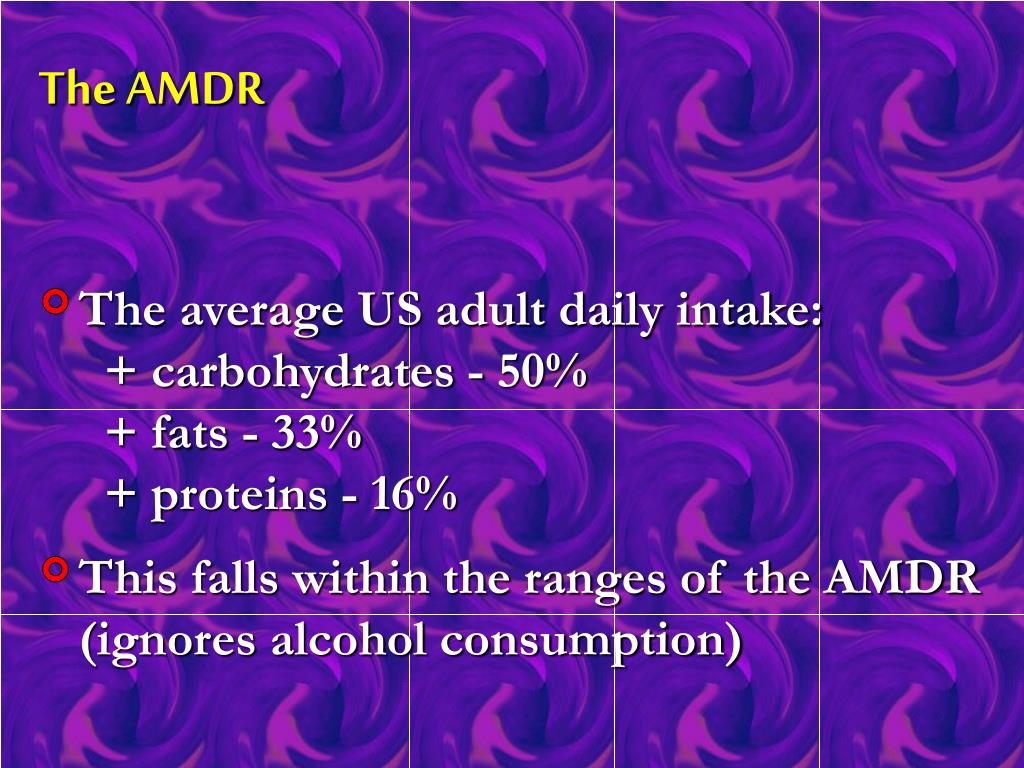 The AMDR

The average US adult daily intake:
+ carbohydrates - 50%
+ fats - 33%
+ proteins - 16%

This falls within the ranges of the AMDR (ignores alcohol consumption)